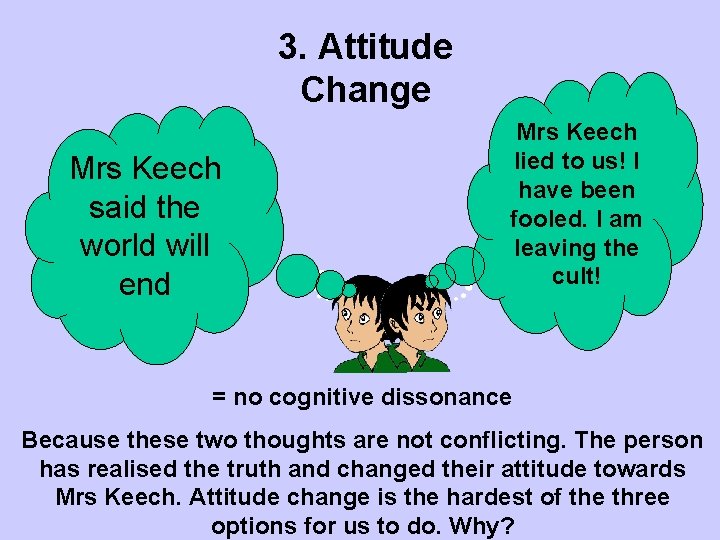 3. Attitude Change

Mrs Keech said the world will end

Mrs Keech lied to us! I have been fooled. I am leaving the cult!

= no cognitive dissonance

Because these two thoughts are not conflicting. The person has realised the truth and changed their attitude towards Mrs Keech. Attitude change is the hardest of the three options for us to do. Why?